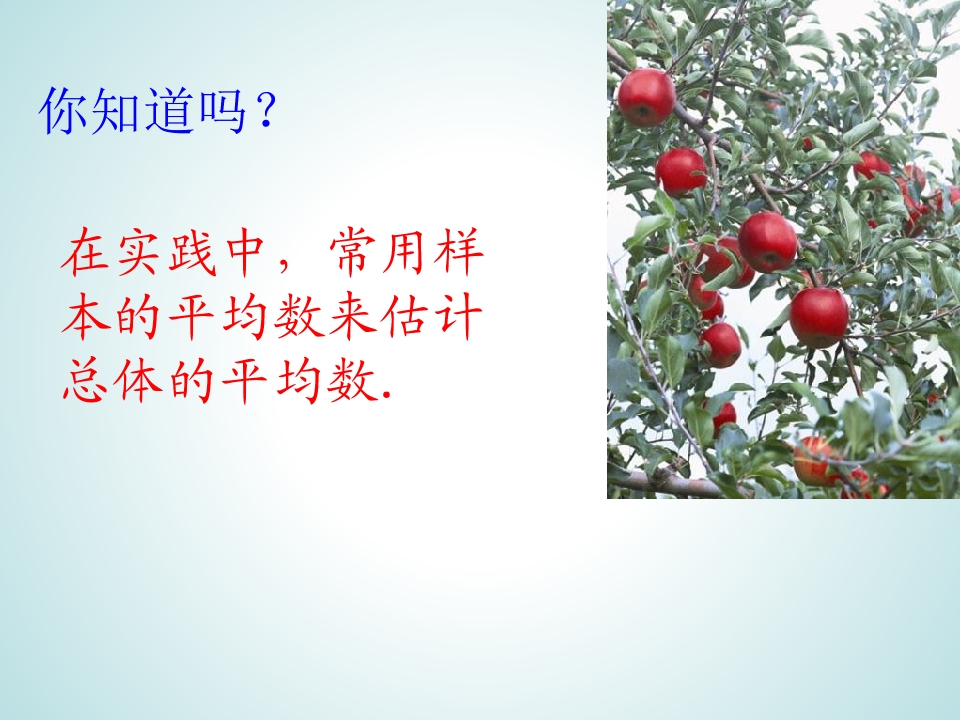 你知道吗？

在实践中，常用样本的平均数来估计总体的平均数.